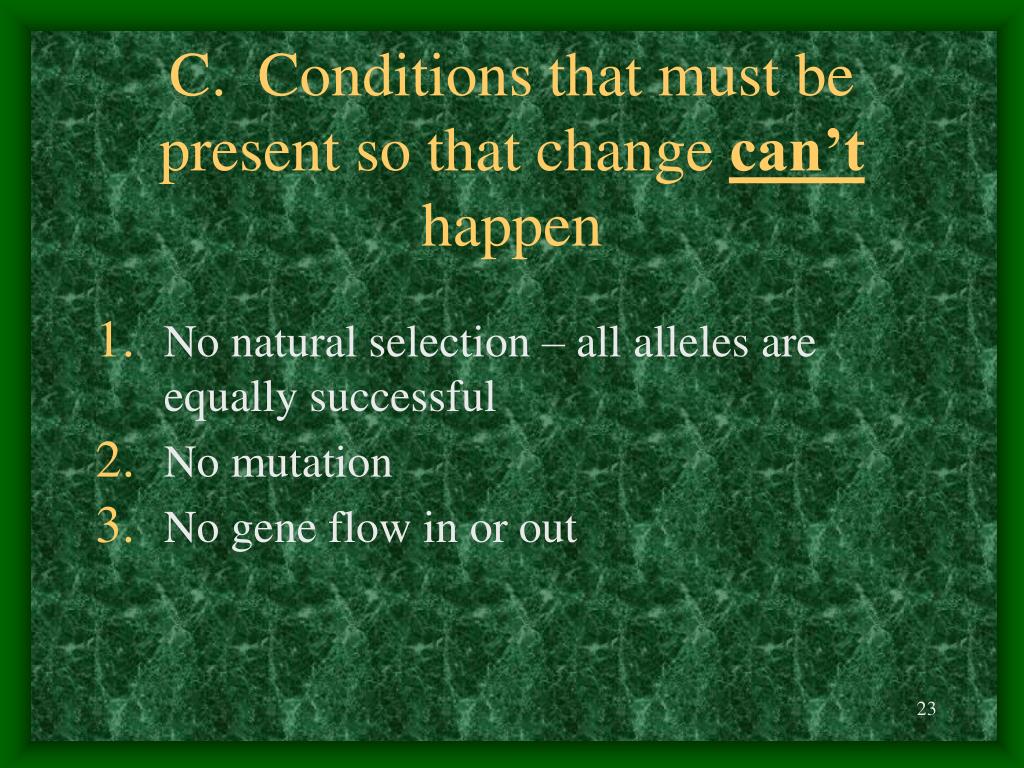 C. Conditions that must be present so that change can’t happen

1. No natural selection – all alleles are equally successful
2. No mutation
3. No gene flow in or out

23